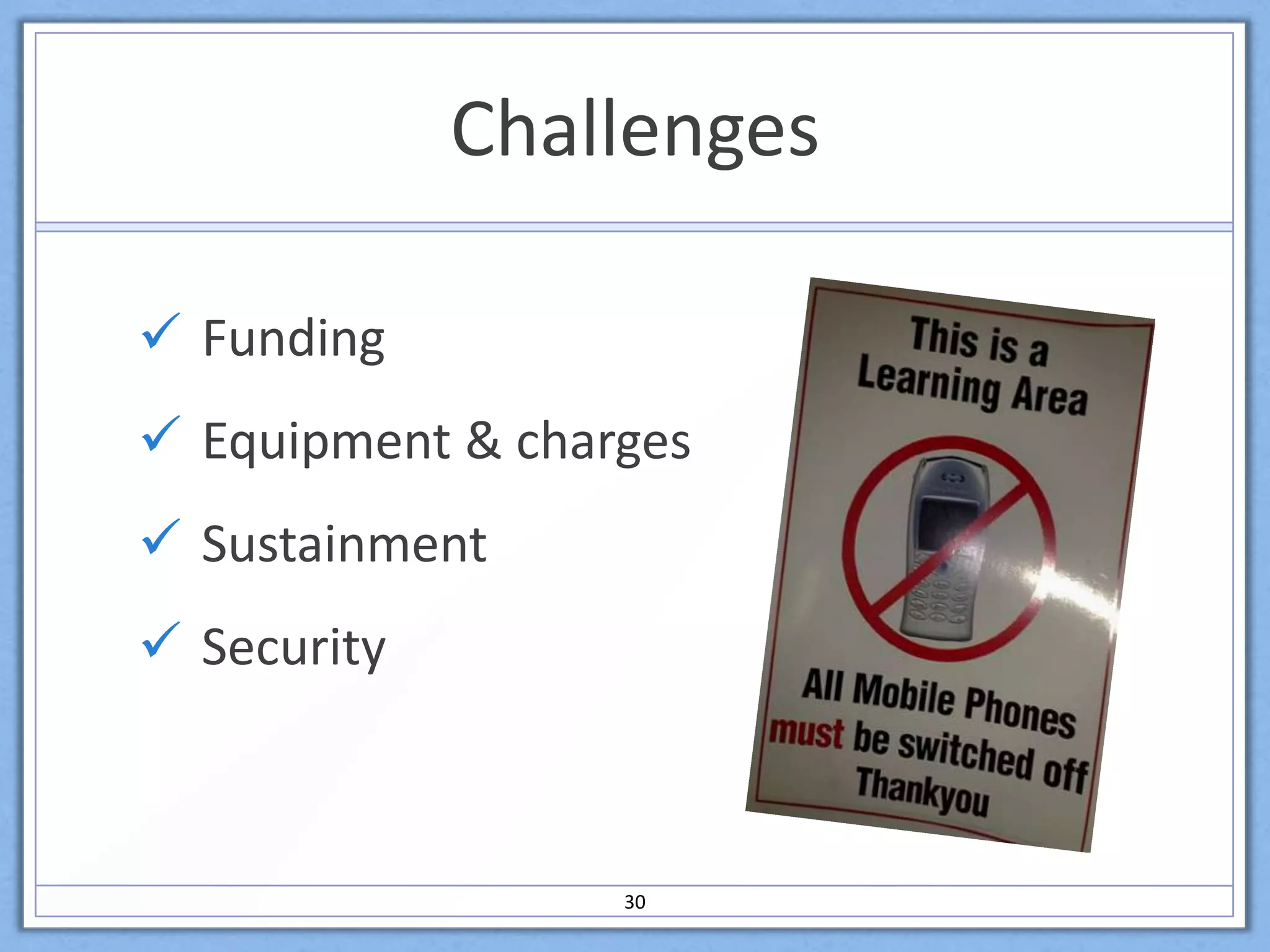 Challenges

✓ Funding

✓ Equipment & charges

✓ Sustainment

✓ Security

This is a Learning Area

All Mobile Phones must be switched off Thankyou

30